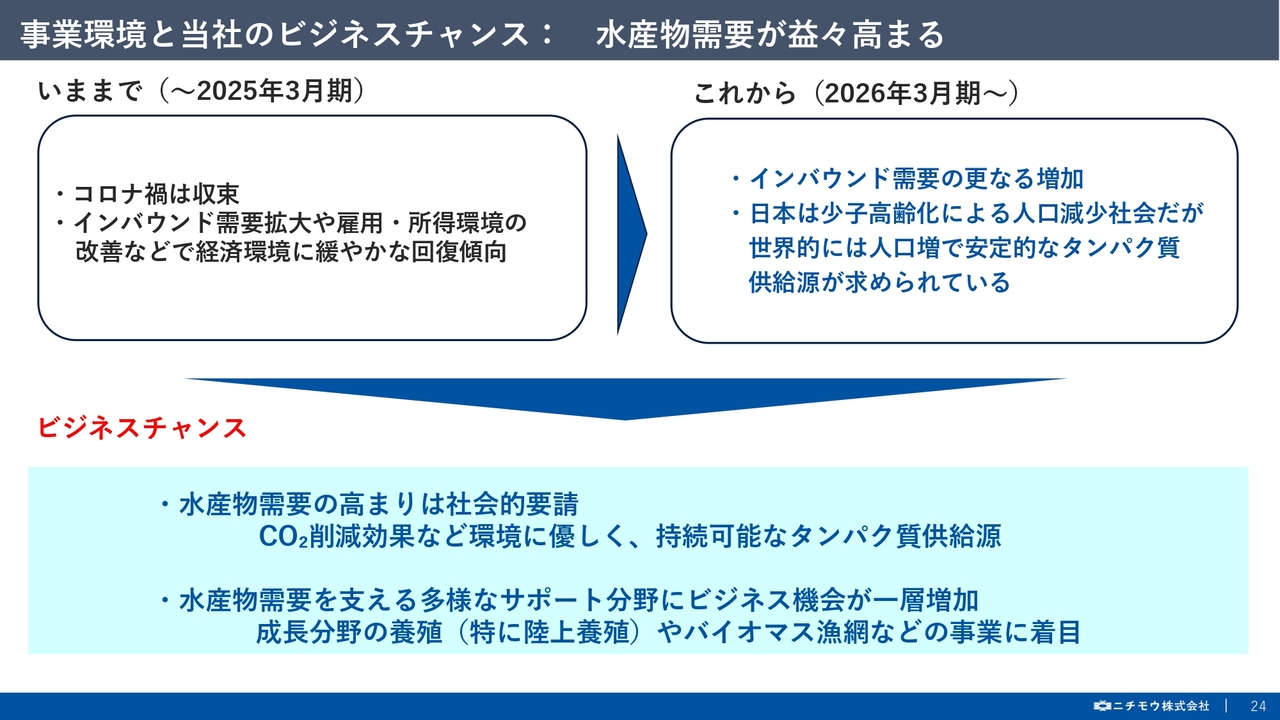 事業環境と当社のビジネスチャンス：　水産物需要が益々高まる

いままで（～2025年3月期）

・コロナ禍は収束
・インバウンド需要拡大や雇用・所得環境の改善などで経済環境に緩やかな回復傾向

これから（2026年3月期～）

・インバウンド需要の更なる増加
・日本は少子高齢化による人口減少社会だが世界的には人口増で安定的なタンパク質供給源が求められている

ビジネスチャンス

・水産物需要の高まりは社会的要請
$CO_2$削減効果など環境に優しく、持続可能なタンパク質供給源

・水産物需要を支える多様なサポート分野にビジネス機会が一層増加
成長分野の養殖（特に陸上養殖）やバイオマス漁網などの事業に着目

ニチモウ株式会社 ｜ 24